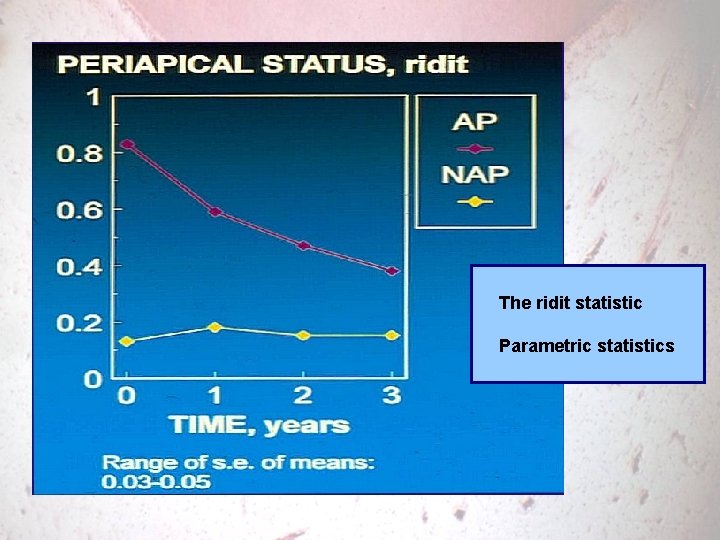 PERIAPICAL STATUS, ridit

1
0.8
0.6
0.4
0.2
0

0 1 2 3

TIME, years

AP

NAP

Range of s.e. of means: 0.03-0.05

The ridit statistic

Parametric statistics